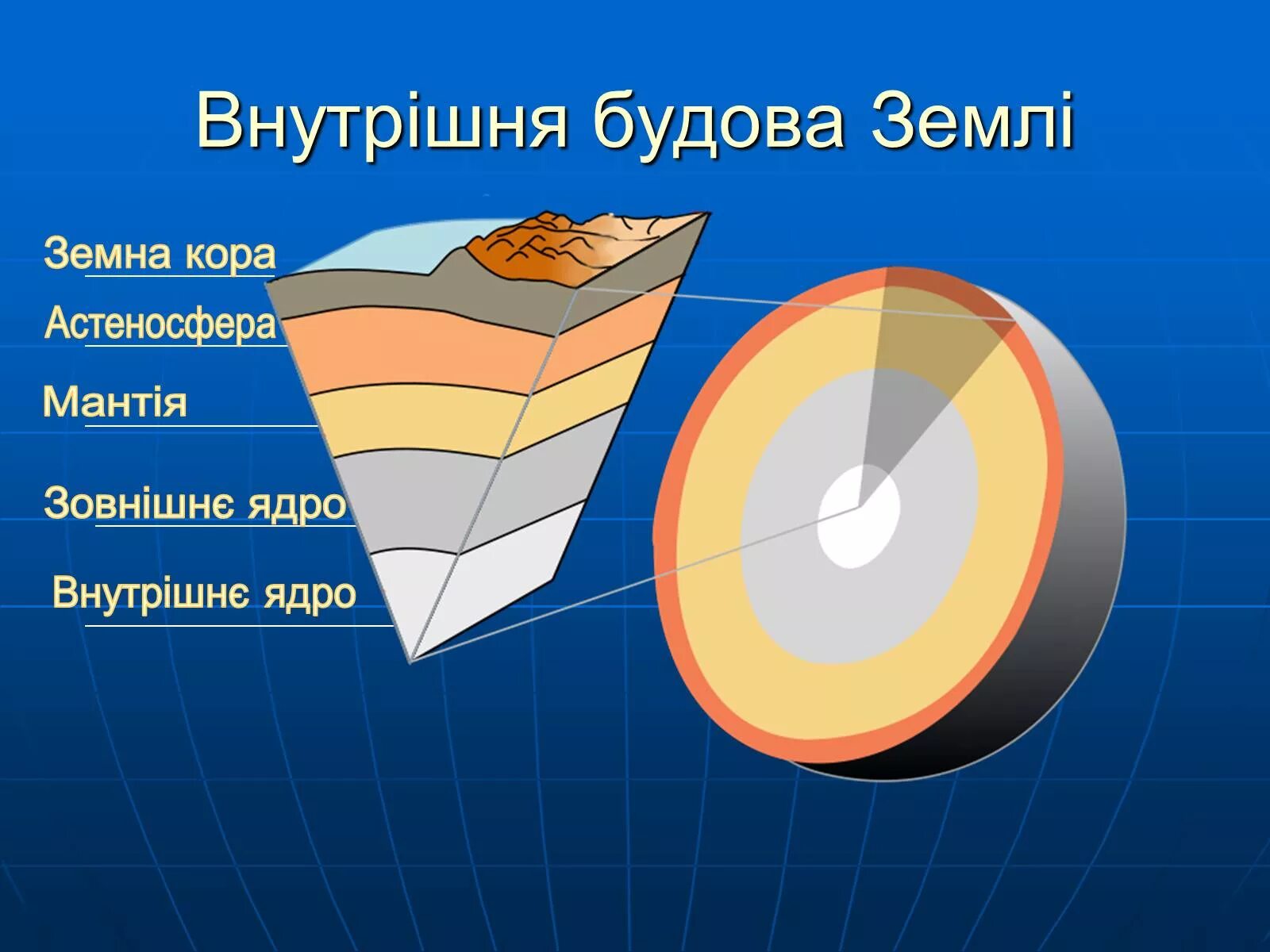 Внутрішня будова Землі

Земна кора

Астеносфера

Мантія

Зовнішнє ядро

Внутрішнє ядро